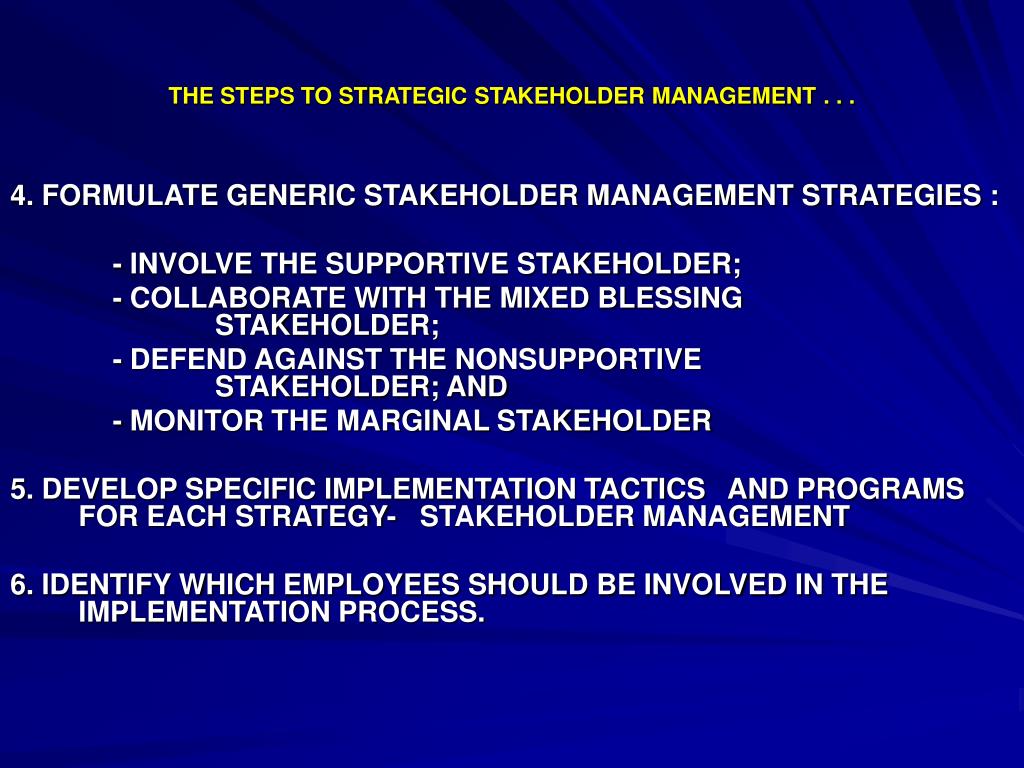 THE STEPS TO STRATEGIC STAKEHOLDER MANAGEMENT . . .

4. FORMULATE GENERIC STAKEHOLDER MANAGEMENT STRATEGIES :

- INVOLVE THE SUPPORTIVE STAKEHOLDER;
- COLLABORATE WITH THE MIXED BLESSING STAKEHOLDER;
- DEFEND AGAINST THE NONSUPPORTIVE STAKEHOLDER; AND
- MONITOR THE MARGINAL STAKEHOLDER

5. DEVELOP SPECIFIC IMPLEMENTATION TACTICS AND PROGRAMS FOR EACH STRATEGY- STAKEHOLDER MANAGEMENT

6. IDENTIFY WHICH EMPLOYEES SHOULD BE INVOLVED IN THE IMPLEMENTATION PROCESS.